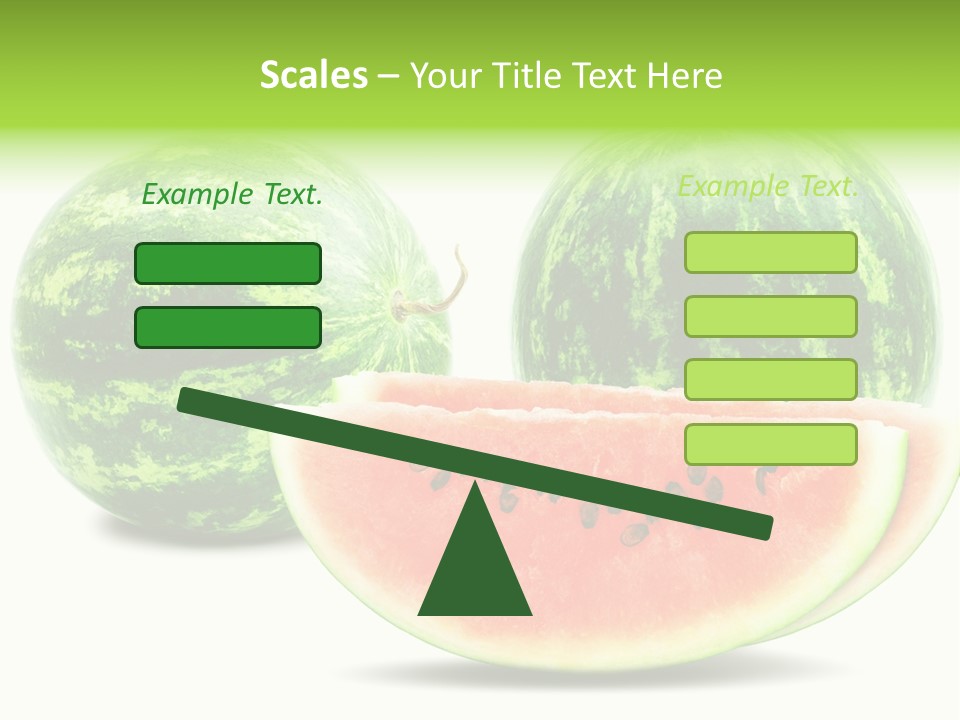 Scales – Your Title Text Here

Example Text.

Example Text.